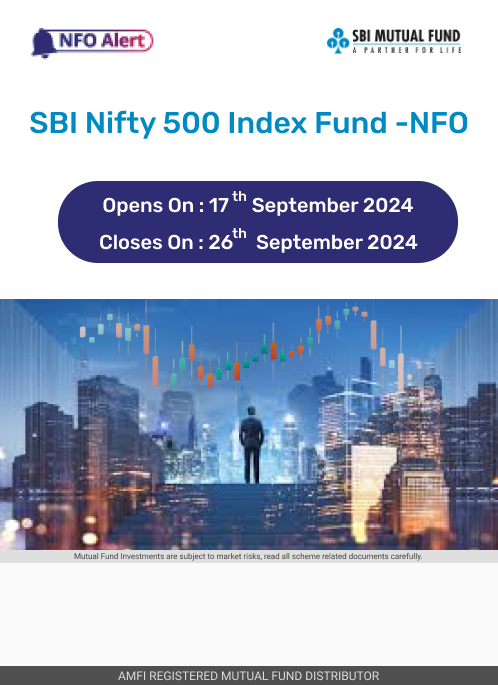 NFO Alert

SBI MUTUAL FUND
A PARTNER FOR LIFE

SBI Nifty 500 Index Fund -NFO

Opens On : 17$^{th}$ September 2024
Closes On : 26$^{th}$ September 2024

Mutual Fund Investments are subject to market risks, read all scheme related documents carefully.

AMFI REGISTERED MUTUAL FUND DISTRIBUTOR